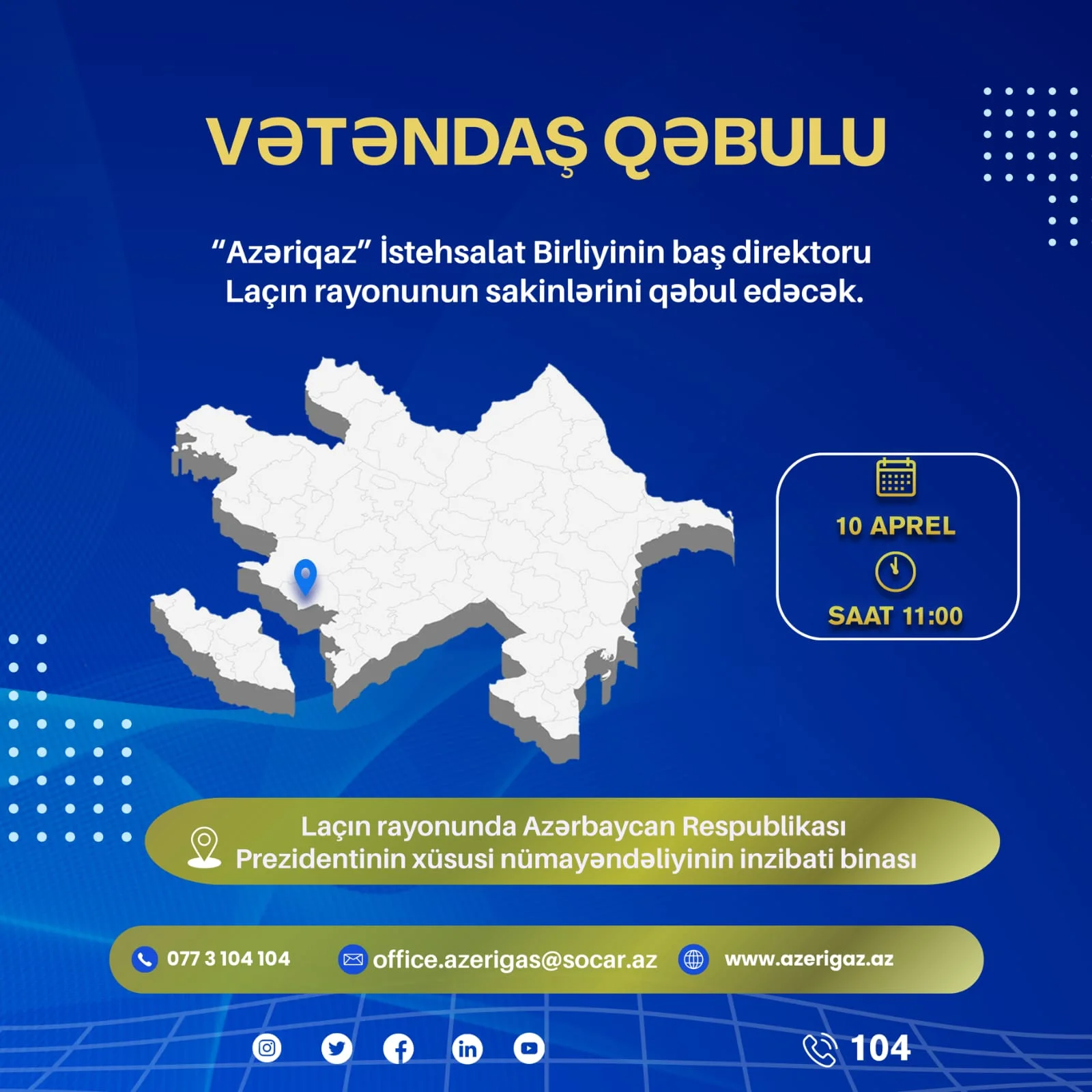 VƏTƏNDAŞ QƏBULU

“Azəriqaz” İstehsalat Birliyinin baş direktoru Laçın rayonunun sakinlərini qəbul edəcək.

10 APREL

SAAT 11:00

Laçın rayonunda Azərbaycan Respublikası Prezidentinin xüsusi nümayəndəliyinin inzibati binası

077 3 104 104

office.azerigas@socar.az

www.azerigaz.az

104